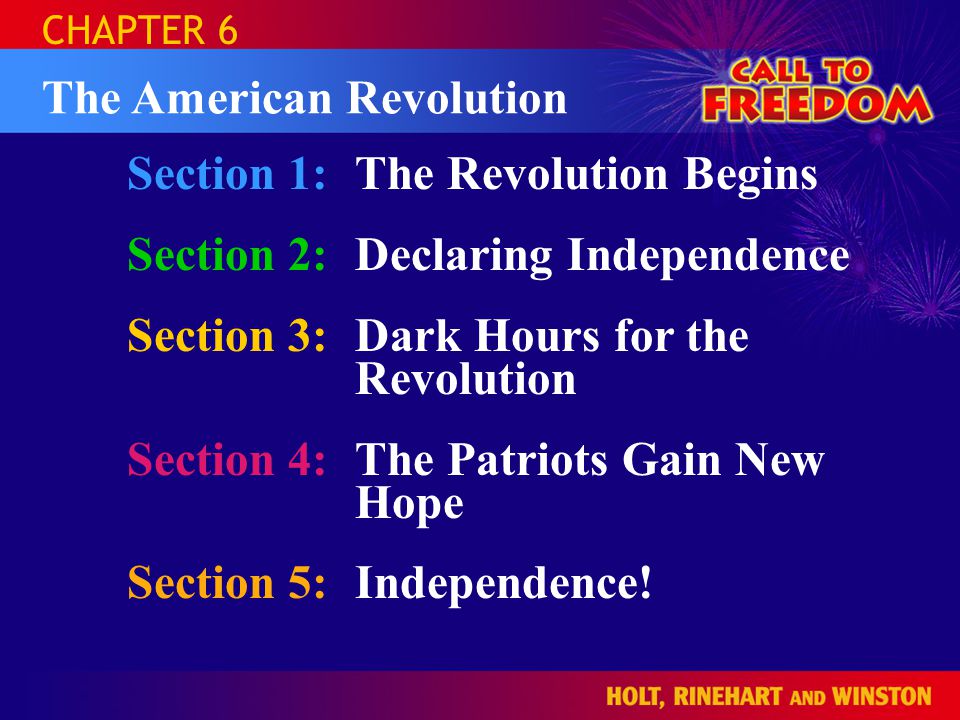 CHAPTER 6

The American Revolution

CALL TO FREEDOM

Section 1: The Revolution Begins

Section 2: Declaring Independence

Section 3: Dark Hours for the Revolution

Section 4: The Patriots Gain New Hope

Section 5: Independence!

HOLT, RINEHART AND WINSTON